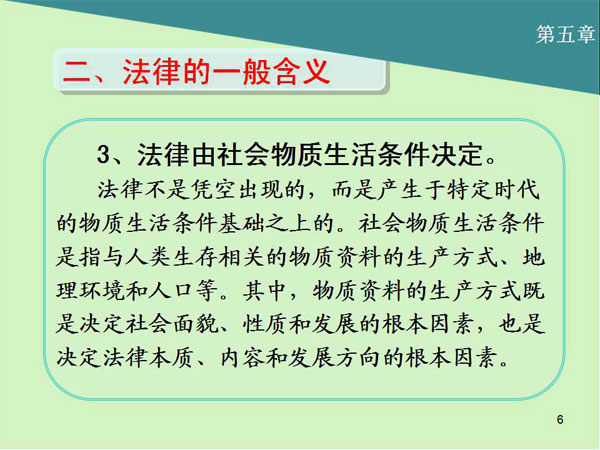 第五章

二、法律的一般含义

3、法律由社会物质生活条件决定。

法律不是凭空出现的，而是产生于特定时代的物质生活条件基础之上的。社会物质生活条件是指与人类生存相关的物质资料的生产方式、地理环境和人口等。其中，物质资料的生产方式既是决定社会面貌、性质和发展的根本因素，也是决定法律本质、内容和发展方向的根本因素。

6